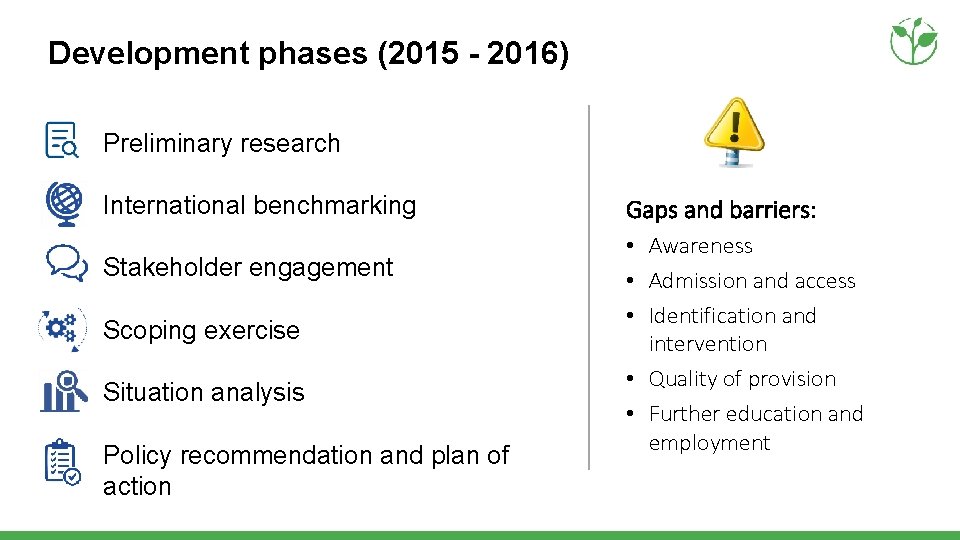 Development phases (2015 - 2016)

Preliminary research

International benchmarking

Stakeholder engagement

Scoping exercise

Situation analysis

Policy recommendation and plan of action

Gaps and barriers:

• Awareness
• Admission and access
• Identification and intervention
• Quality of provision
• Further education and employment